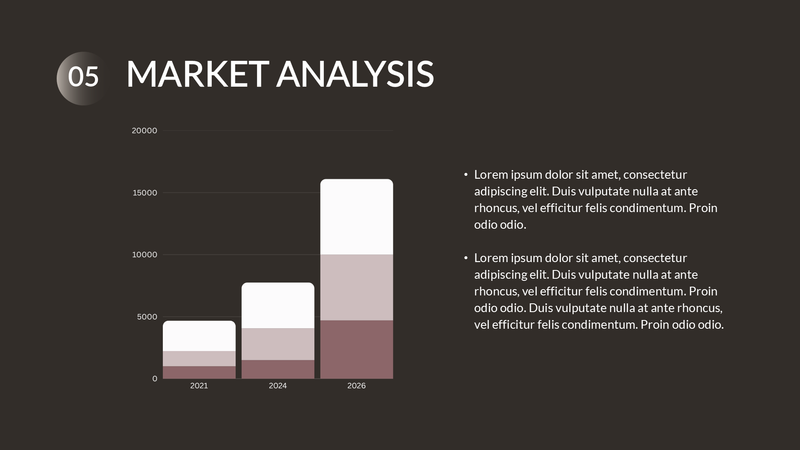 05 MARKET ANALYSIS

20000
15000
10000
5000
0

2021
2024
2026

• Lorem ipsum dolor sit amet, consectetur adipiscing elit. Duis vulputate nulla at ante rhoncus, vel efficitur felis condimentum. Proin odio odio.

• Lorem ipsum dolor sit amet, consectetur adipiscing elit. Duis vulputate nulla at ante rhoncus, vel efficitur felis condimentum. Proin odio odio. Duis vulputate nulla at ante rhoncus, vel efficitur felis condimentum. Proin odio odio.